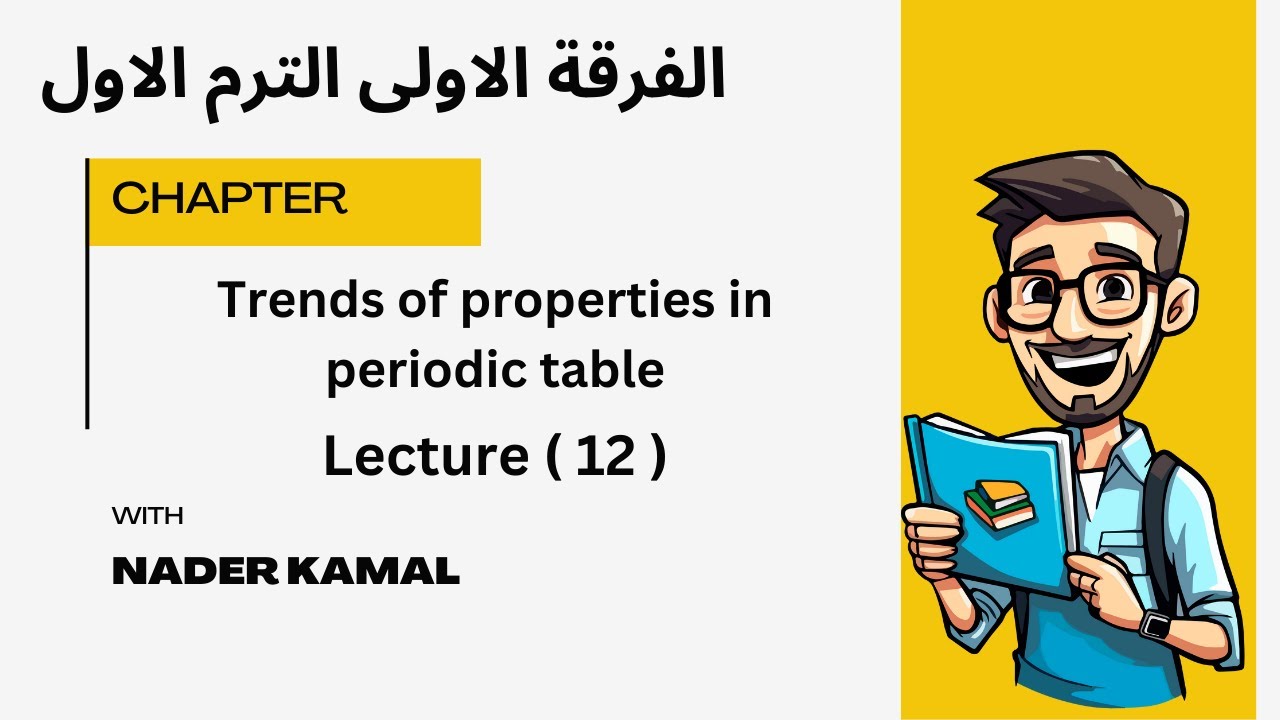 الفرقة الاولى الترم الاول

CHAPTER

Trends of properties in periodic table

Lecture ( 12 )

WITH

NADER KAMAL